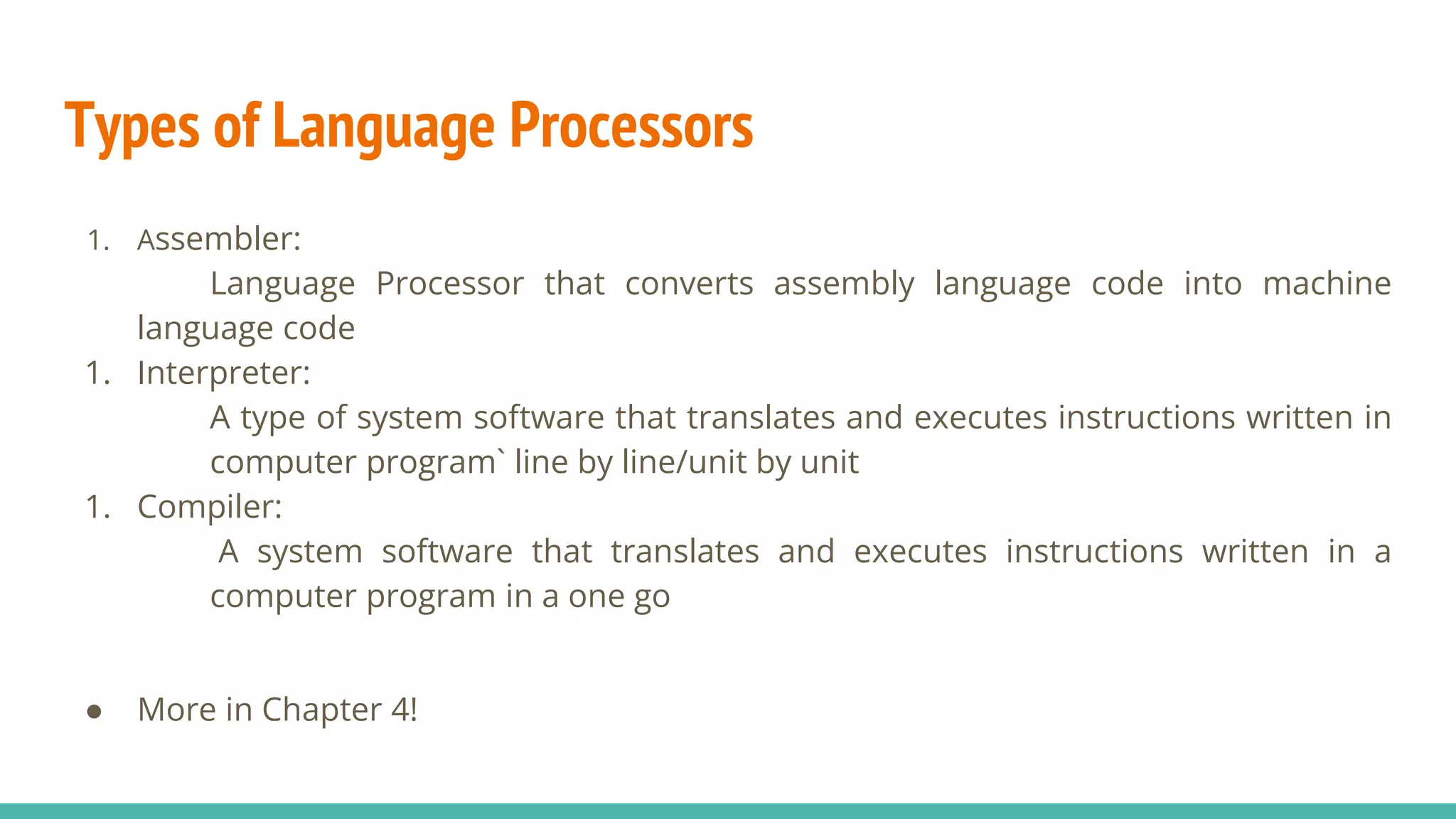 Types of Language Processors

1. Assembler:
Language Processor that converts assembly language code into machine language code
1. Interpreter:
A type of system software that translates and executes instructions written in computer program` line by line/unit by unit
1. Compiler:
A system software that translates and executes instructions written in a computer program in a one go

● More in Chapter 4!